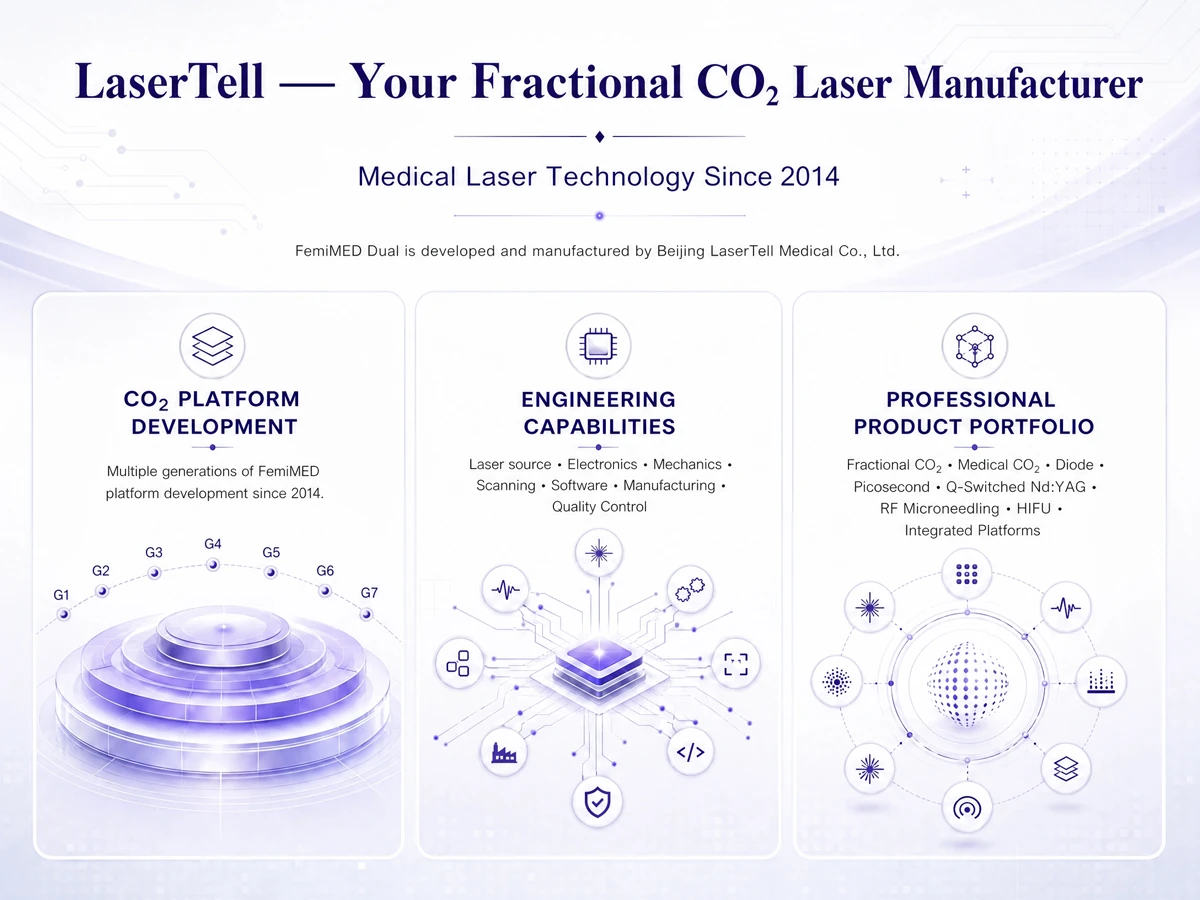 LaserTell — Your Fractional $CO_2$ Laser Manufacturer

Medical Laser Technology Since 2014

FemiMED Dual is developed and manufactured by Beijing LaserTell Medical Co., Ltd.

$CO_2$ PLATFORM DEVELOPMENT

Multiple generations of FemiMED platform development since 2014.

G1 G2 G3 G4 G5 G6 G7

ENGINEERING CAPABILITIES

Laser source • Electronics • Mechanics • Scanning • Software • Manufacturing • Quality Control

PROFESSIONAL PRODUCT PORTFOLIO

Fractional $CO_2$ • Medical $CO_2$ • Diode • Picosecond • Q-Switched Nd:YAG • RF Microneedling • HIFU • Integrated Platforms